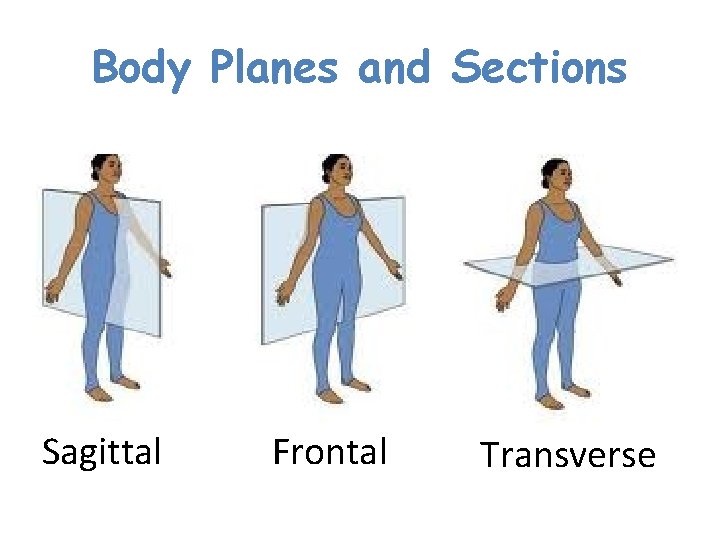 Body Planes and Sections

Sagittal

Frontal

Transverse